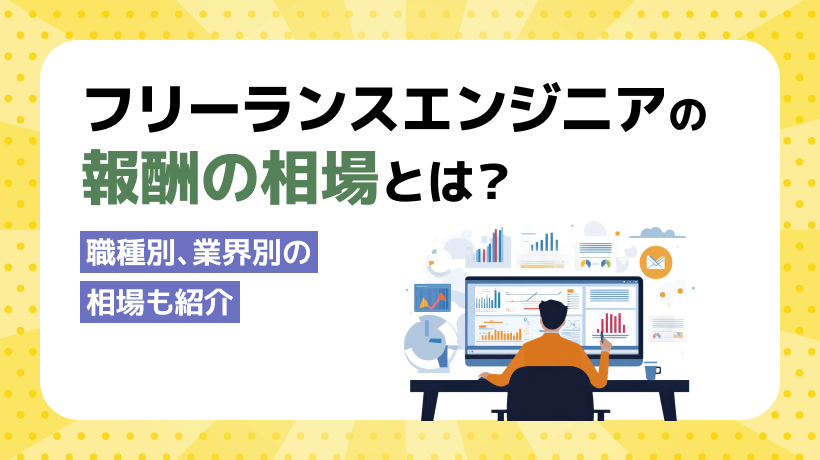 フリーランスエンジニアの
報酬の相場とは?

職種別、業界別の
相場も紹介